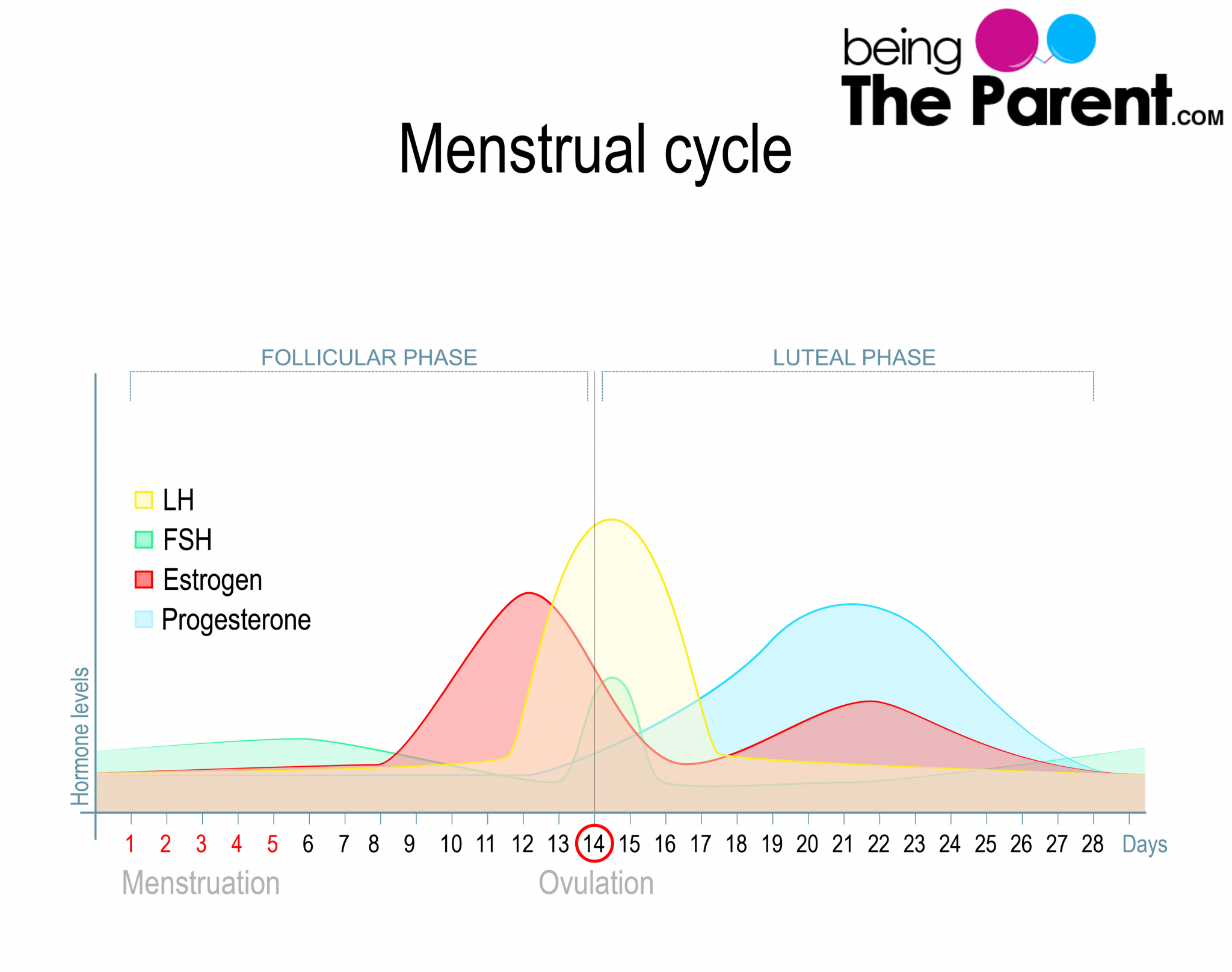 being The Parent.com

Menstrual cycle

FOLLICULAR PHASE

LUTEAL PHASE

LH
FSH
Estrogen
Progesterone

Hormone levels

1 2 3 4 5 6 7 8 9 10 11 12 13 14 15 16 17 18 19 20 21 22 23 24 25 26 27 28 Days

Menstruation

Ovulation